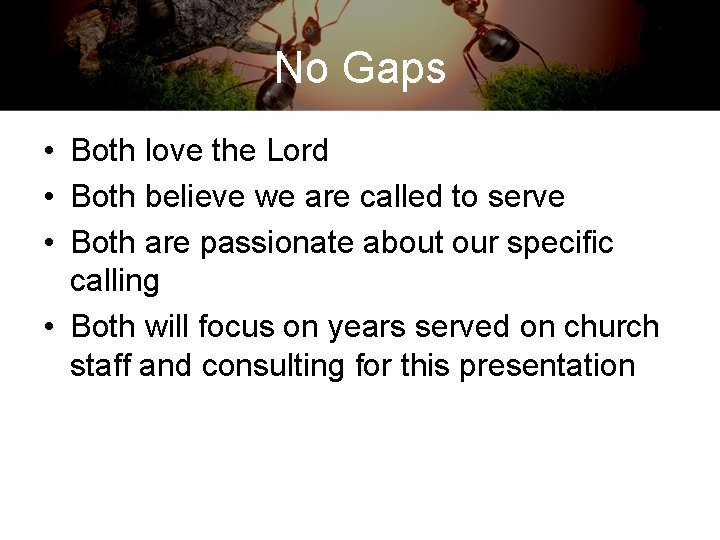 No Gaps

• Both love the Lord
• Both believe we are called to serve
• Both are passionate about our specific calling
• Both will focus on years served on church staff and consulting for this presentation